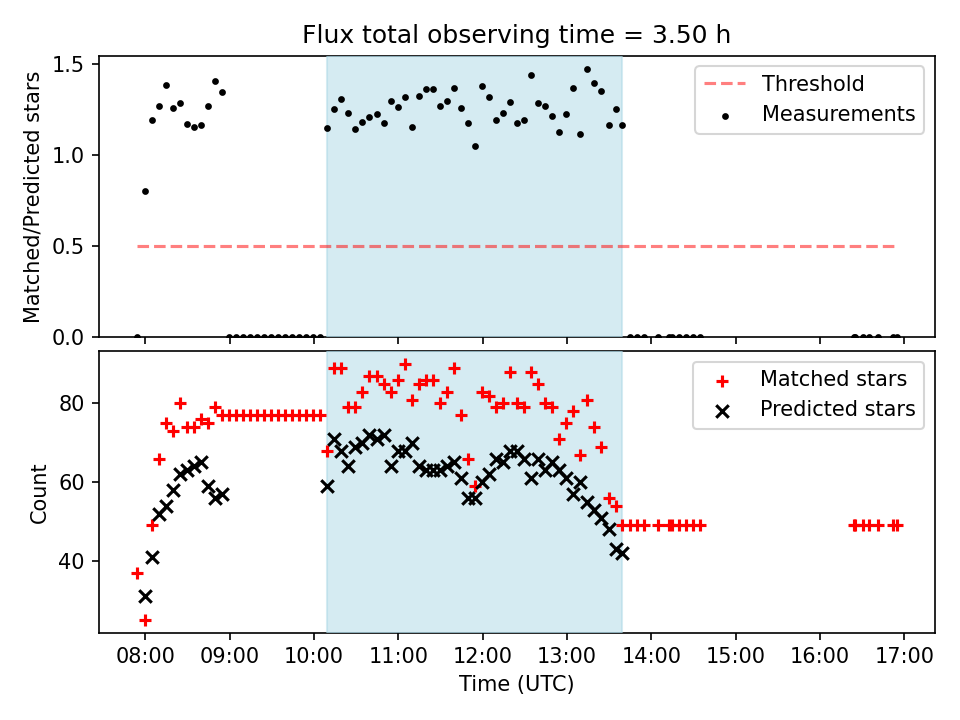 Flux total observing time = 3.50 h

Matched/Predicted stars

1.5
1.0
0.5
0.0

Threshold
Measurements

Count

80
60
40

Matched stars
Predicted stars

08:00 09:00 10:00 11:00 12:00 13:00 14:00 15:00 16:00 17:00

Time (UTC)